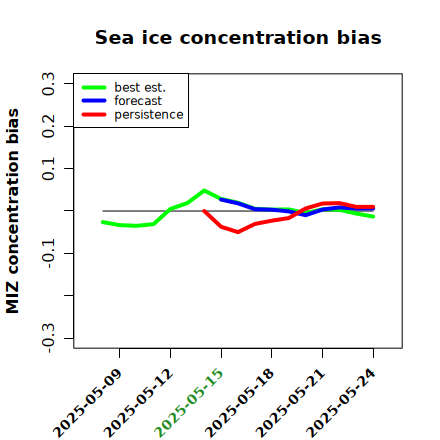 Sea ice concentration bias

best est.
forecast
persistence

MIZ concentration bias

0.3
0.2
0.1
-0.1
-0.3

2025-05-09
2025-05-12
2025-05-15
2025-05-18
2025-05-21
2025-05-24